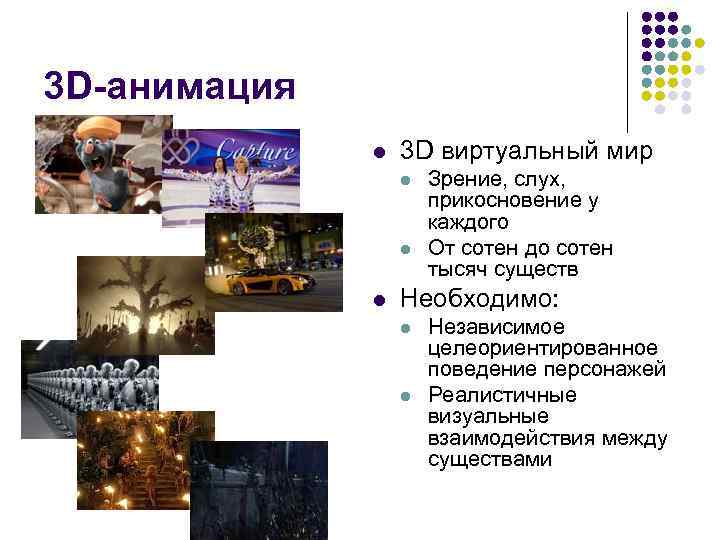 3D-анимация

Capture

- 3D виртуальный мир
  - Зрение, слух, прикосновение у каждого
  - От сотен до сотен тысяч существ
- Необходимо:
  - Независимое целеориентированное поведение персонажей
  - Реалистичные визуальные взаимодействия между существами